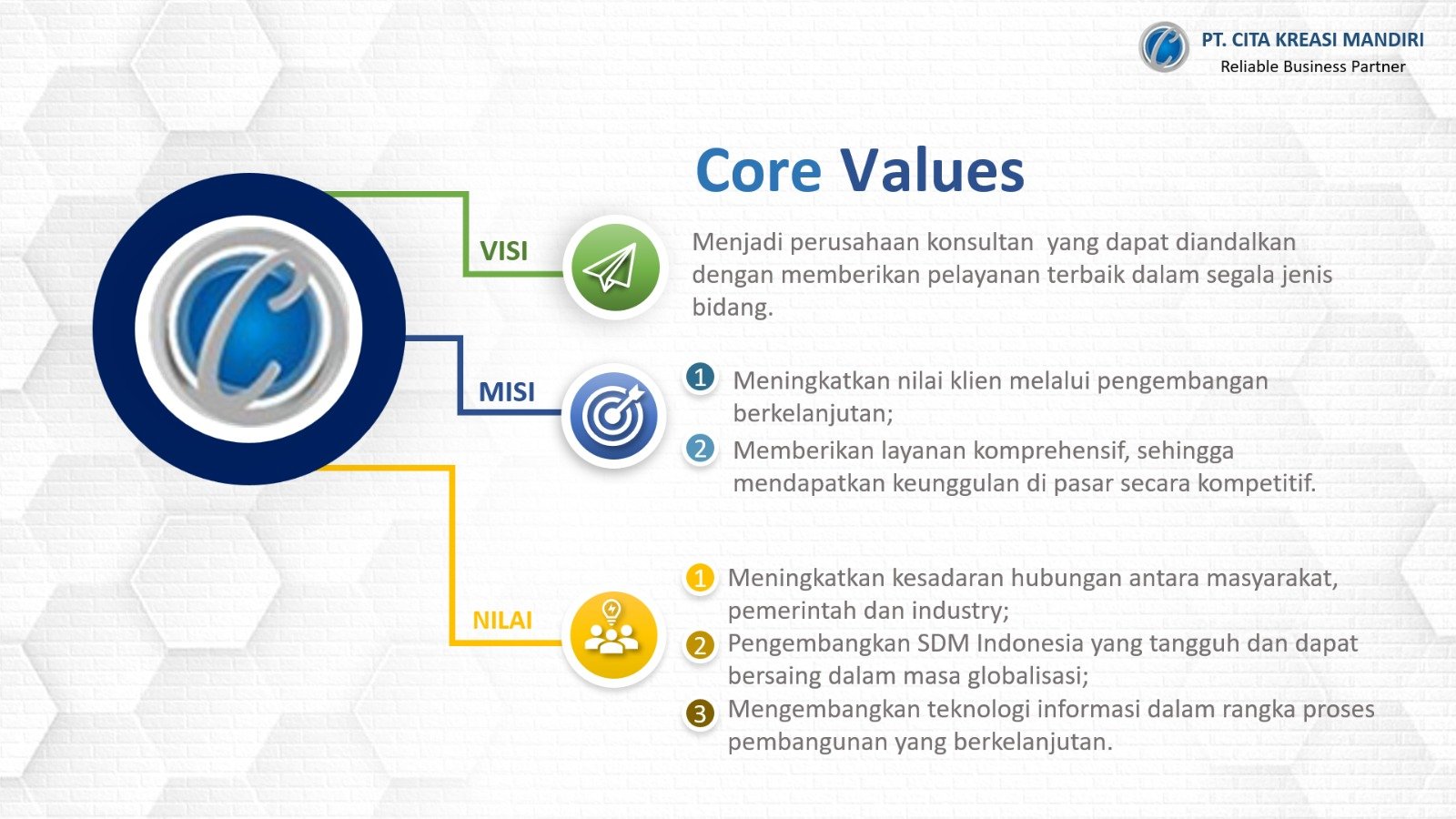 PT. CITA KREASI MANDIRI
Reliable Business Partner

Core Values

VISI

Menjadi perusahaan konsultan yang dapat diandalkan dengan memberikan pelayanan terbaik dalam segala jenis bidang.

MISI

1 Meningkatkan nilai klien melalui pengembangan berkelanjutan;
2 Memberikan layanan komprehensif, sehingga mendapatkan keunggulan di pasar secara kompetitif.

NILAI

1 Meningkatkan kesadaran hubungan antara masyarakat, pemerintah dan industry;
2 Pengembangkan SDM Indonesia yang tangguh dan dapat bersaing dalam masa globalisasi;
3 Mengembangkan teknologi informasi dalam rangka proses pembangunan yang berkelanjutan.